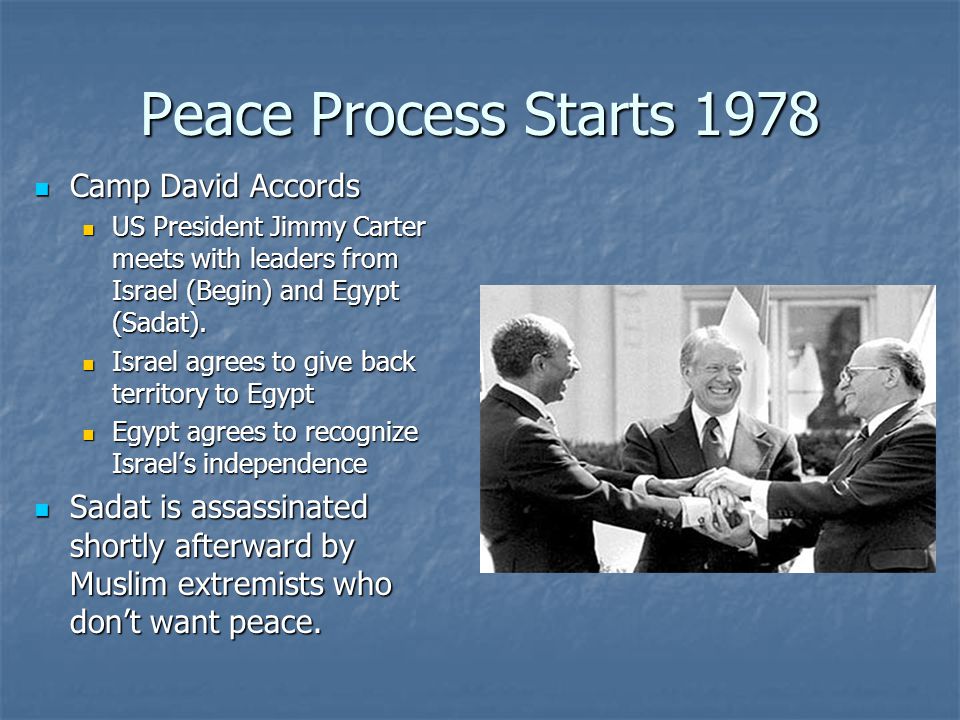 Peace Process Starts 1978

- Camp David Accords
  - US President Jimmy Carter meets with leaders from Israel (Begin) and Egypt (Sadat).
  - Israel agrees to give back territory to Egypt
  - Egypt agrees to recognize Israel's independence
- Sadat is assassinated shortly afterward by Muslim extremists who don't want peace.